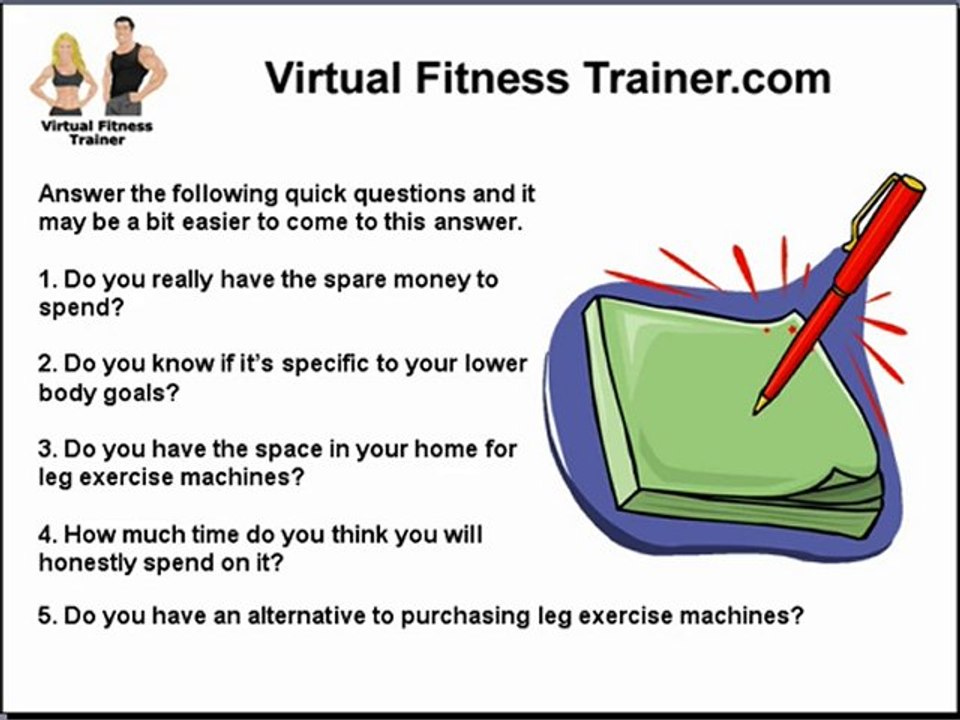 Virtual Fitness Trainer

Virtual Fitness Trainer.com

Answer the following quick questions and it may be a bit easier to come to this answer.

1. Do you really have the spare money to spend?

2. Do you know if it's specific to your lower body goals?

3. Do you have the space in your home for leg exercise machines?

4. How much time do you think you will honestly spend on it?

5. Do you have an alternative to purchasing leg exercise machines?